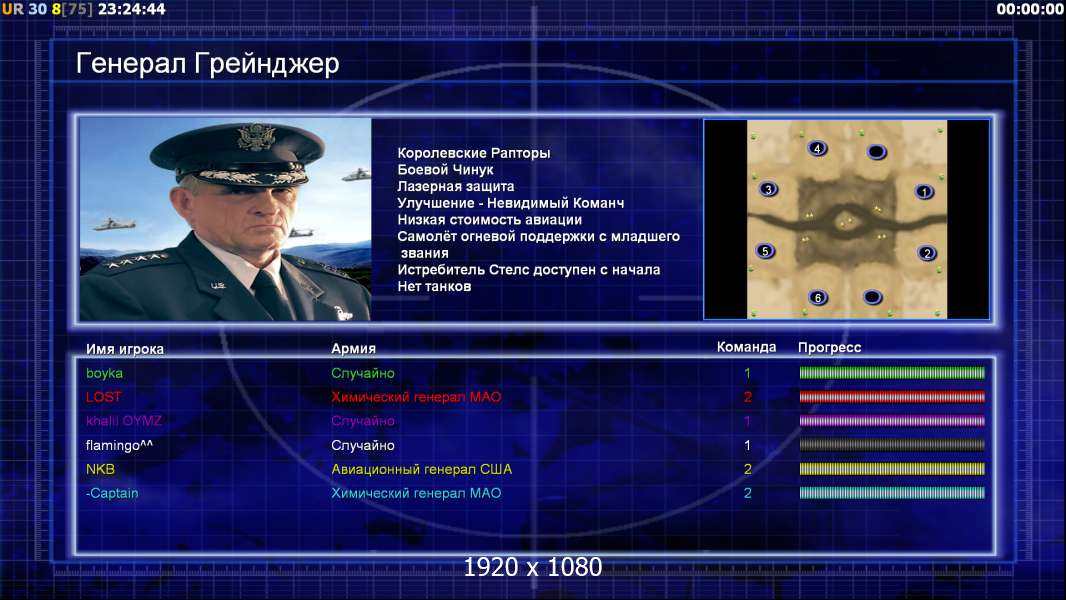 UR 30 8[75] 23:24:44

00:00:00

Генерал Грейнджер

Королевские Рапторы
Боевой Чинук
Лазерная защита
Улучшение - Невидимый Команч
Низкая стоимость авиации
Самолёт огневой поддержки с младшего звания
Истребитель Стелс доступен с начала
Нет танков

4
3
1
5
2
6

| Имя игрока | Армия | Команда | Прогресс |
|---|---|---|---|
| boyka | Случайно | 1 | |
| LOST | Химический генерал МАО | 2 | |
| khalil OYMZ | Случайно | 1 | |
| flamingo^^ | Случайно | 1 | |
| NKB | Авиационный генерал США | 2 | |
| -Captain | Химический генерал МАО | 2 | |

1920 x 1080